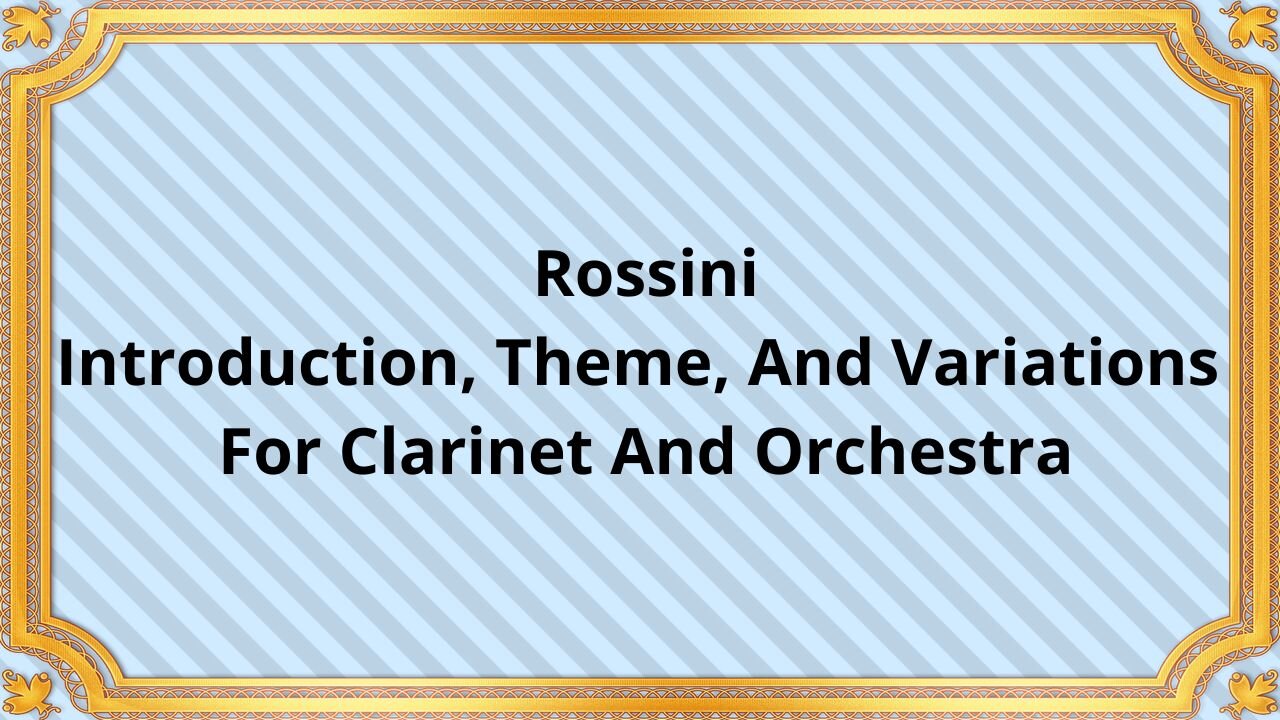 Rossini
Introduction, Theme, And Variations
For Clarinet And Orchestra